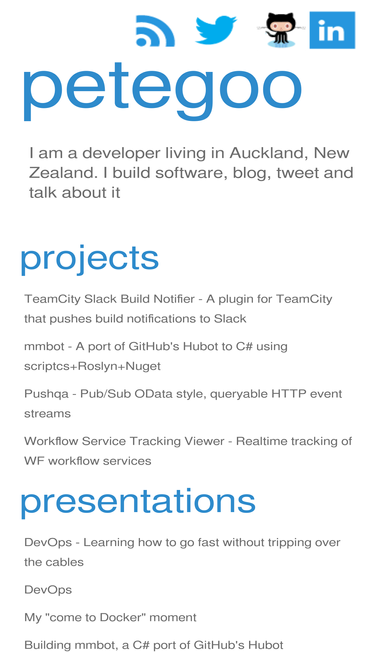 in

petegoo

I am a developer living in Auckland, New Zealand. I build software, blog, tweet and talk about it

projects

TeamCity Slack Build Notifier - A plugin for TeamCity that pushes build notifications to Slack

mmbot - A port of GitHub's Hubot to C# using scriptcs+Roslyn+Nuget

Pushqa - Pub/Sub OData style, queryable HTTP event streams

Workflow Service Tracking Viewer - Realtime tracking of WF workflow services

presentations

DevOps - Learning how to go fast without tripping over the cables

DevOps

My "come to Docker" moment

Building mmbot, a C# port of GitHub's Hubot